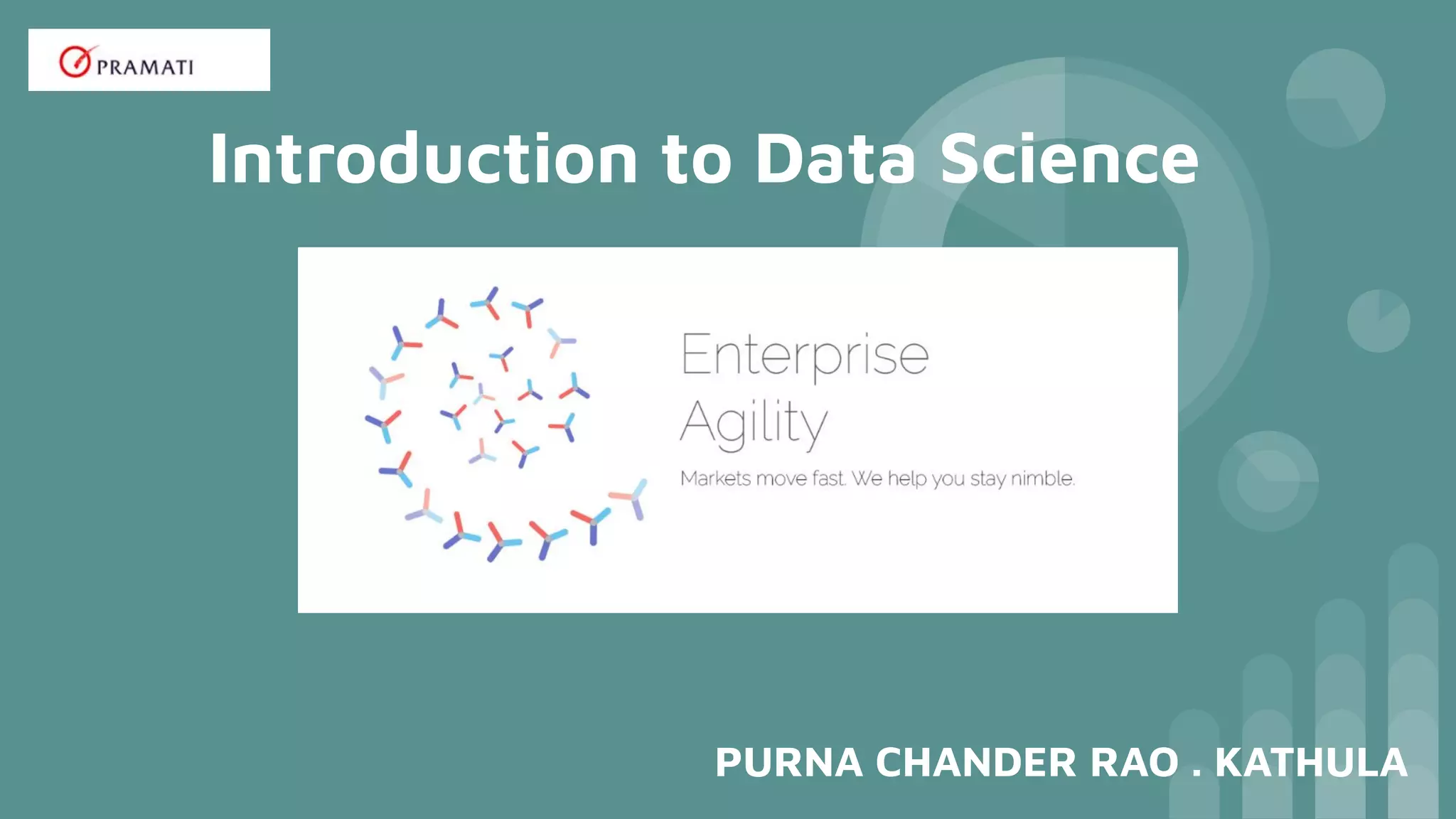 PRAMATI

Introduction to Data Science

Enterprise Agility

Markets move fast. We help you stay nimble.

PURNA CHANDER RAO . KATHULA